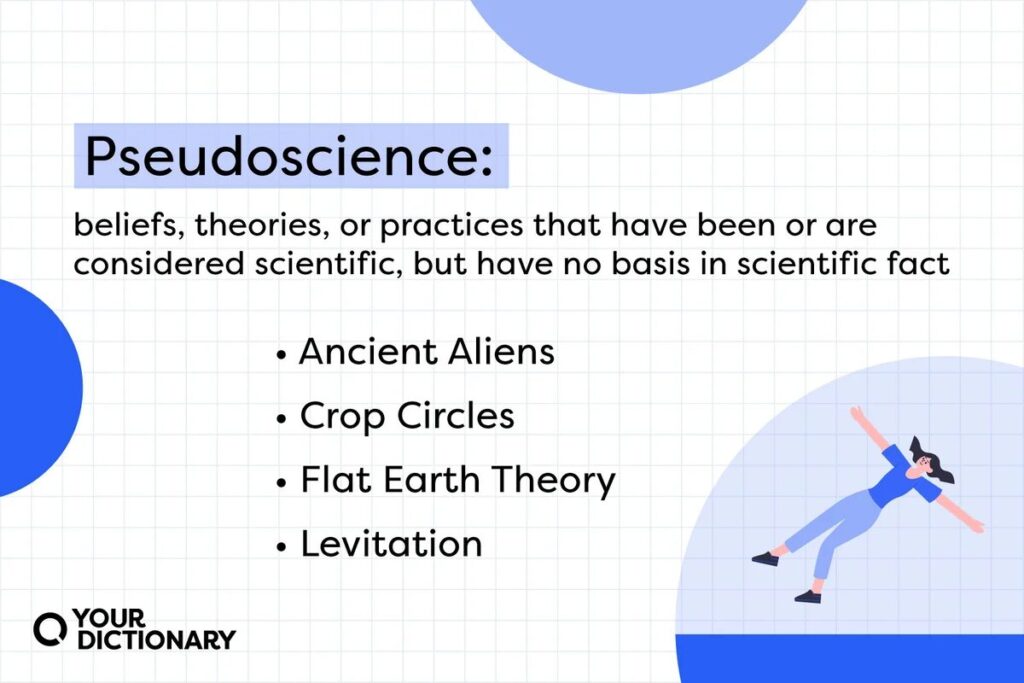 Pseudoscience:

beliefs, theories, or practices that have been or are considered scientific, but have no basis in scientific fact

• Ancient Aliens
• Crop Circles
• Flat Earth Theory
• Levitation

YOUR DICTIONARY